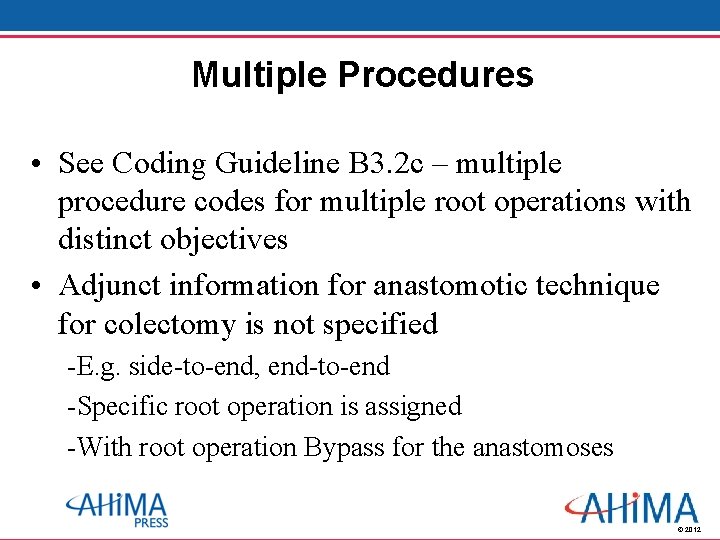 Multiple Procedures

• See Coding Guideline B3.2c – multiple procedure codes for multiple root operations with distinct objectives
• Adjunct information for anastomotic technique for colectomy is not specified
-E.g. side-to-end, end-to-end
-Specific root operation is assigned
-With root operation Bypass for the anastomoses

AHIMA PRESS

AHIMA
© 2012